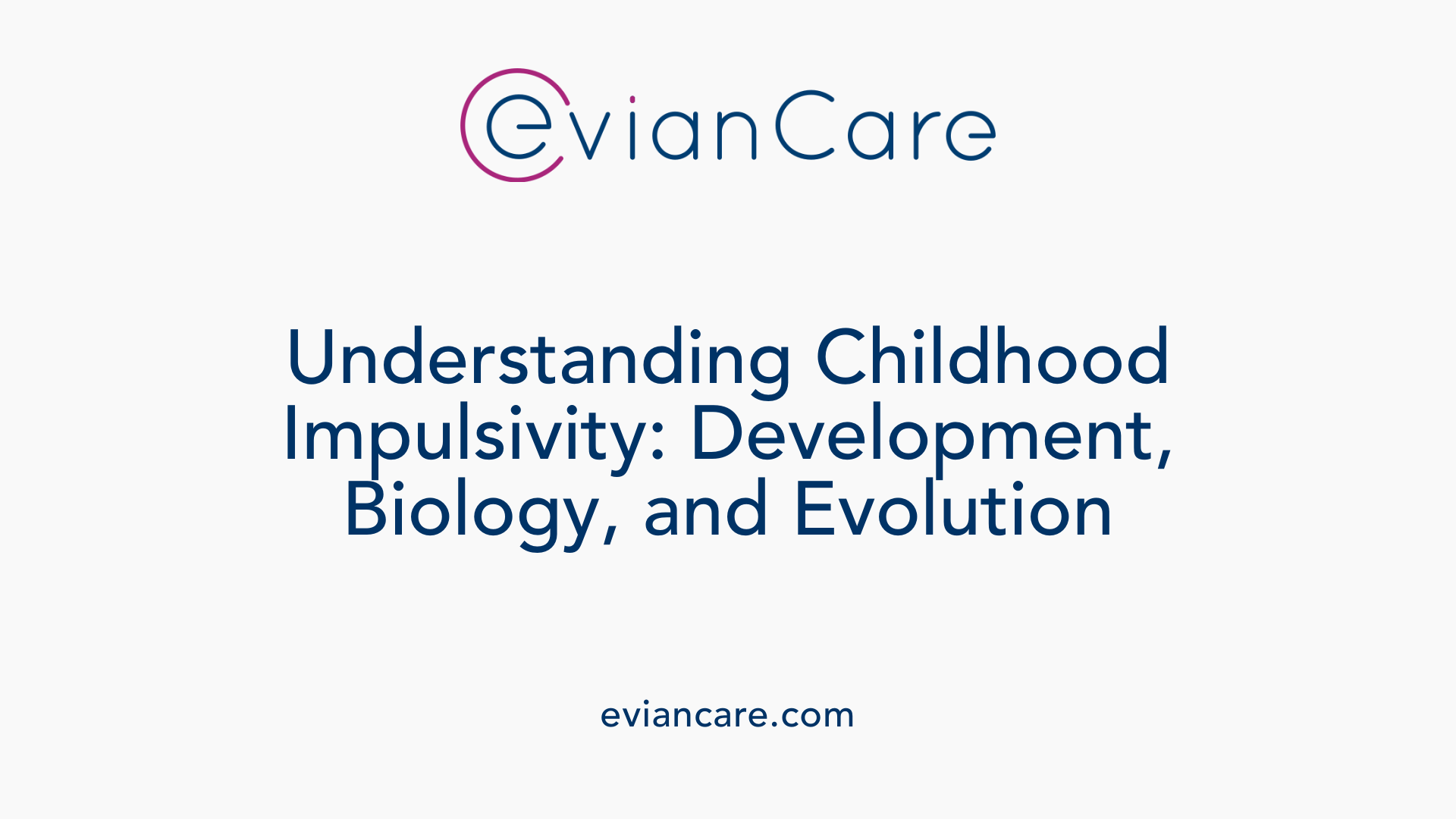 evianCare

Understanding Childhood Impulsivity: Development, Biology, and Evolution

eviancare.com